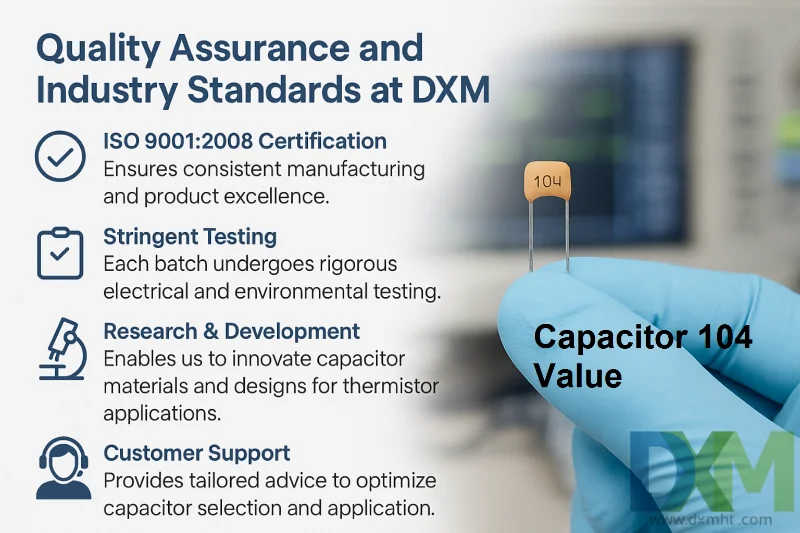 Quality Assurance and Industry Standards at DXM

ISO 9001:2008 Certification
Ensures consistent manufacturing and product excellence.

Stringent Testing
Each batch undergoes rigorous electrical and environmental testing.

Research & Development
Enables us to innovate capacitor materials and designs for thermistor applications.

Customer Support
Provides tailored advice to optimize capacitor selection and application.

104

Capacitor 104 Value

DXM
www.dxmht.com